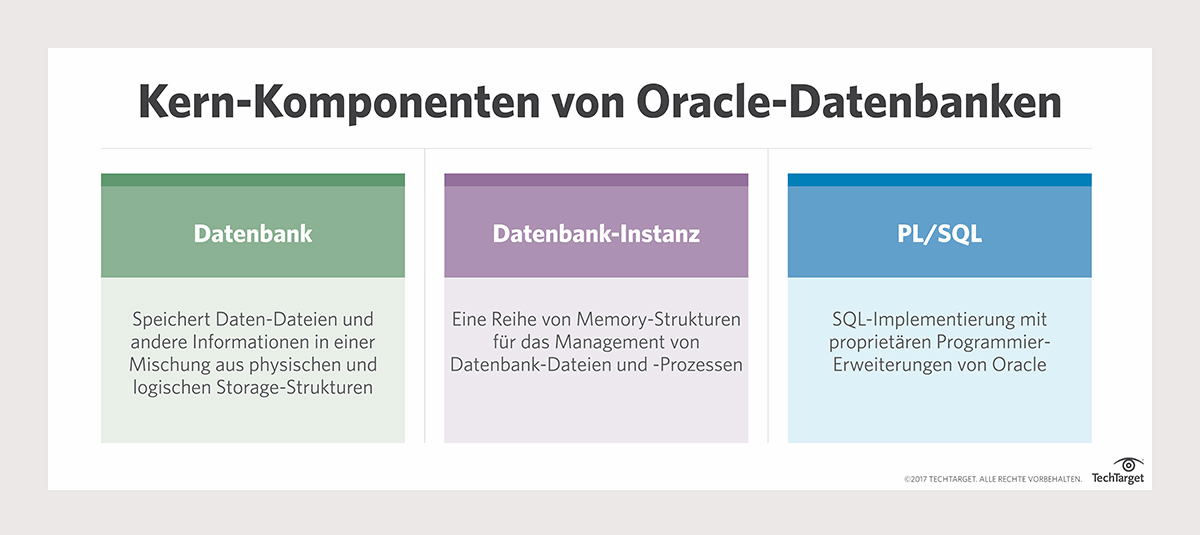 Kern-Komponenten von Oracle-Datenbanken

Datenbank

Speichert Daten-Dateien und andere Informationen in einer Mischung aus physischen und logischen Storage-Strukturen

Datenbank-Instanz

Eine Reihe von Memory-Strukturen für das Management von Datenbank-Dateien und -Prozessen

PL/SQL

SQL-Implementierung mit proprietären Programmier-Erweiterungen von Oracle

©2017 TECHTARGET. ALLE RECHTE VORBEHALTEN.

TechTarget